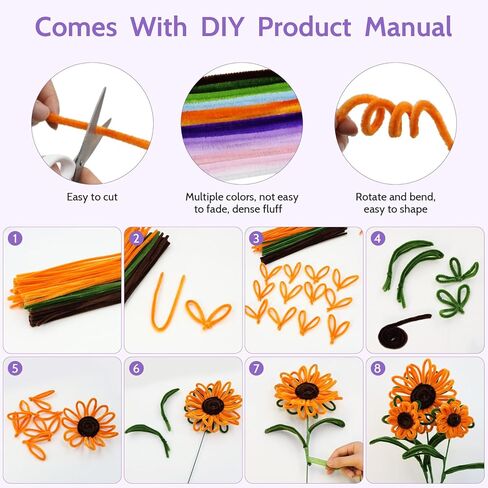 Comes With DIY Product Manual

Easy to cut

Multiple colors, not easy to fade, dense fluff

Rotate and bend, easy to shape

1

2

3

4

5

6

7

8